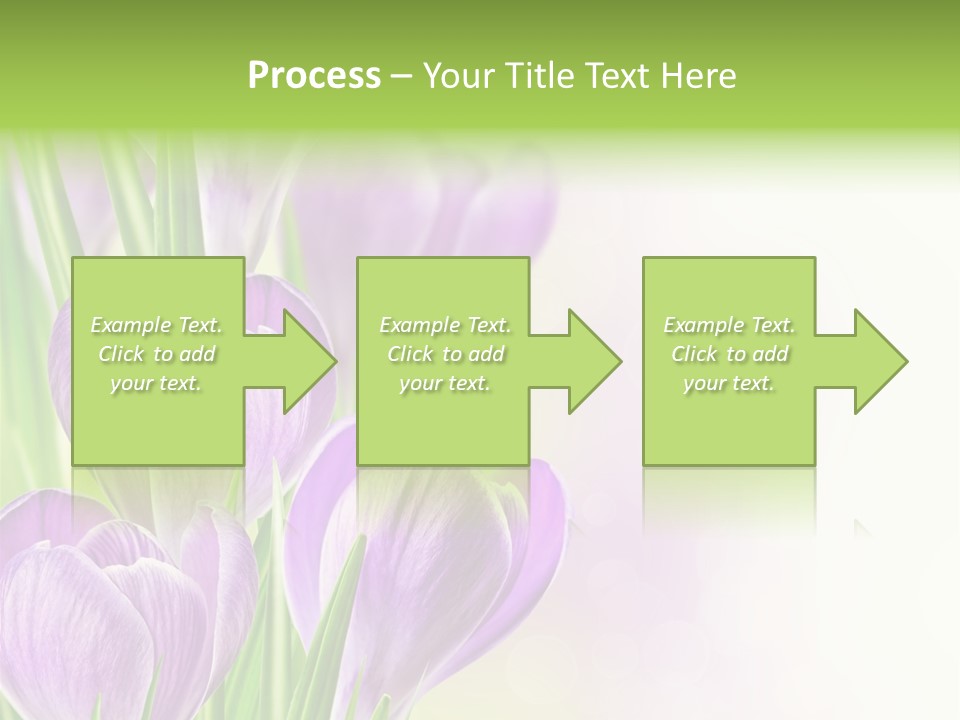 Process – Your Title Text Here

Example Text. Click to add your text.

Example Text. Click to add your text.

Example Text. Click to add your text.